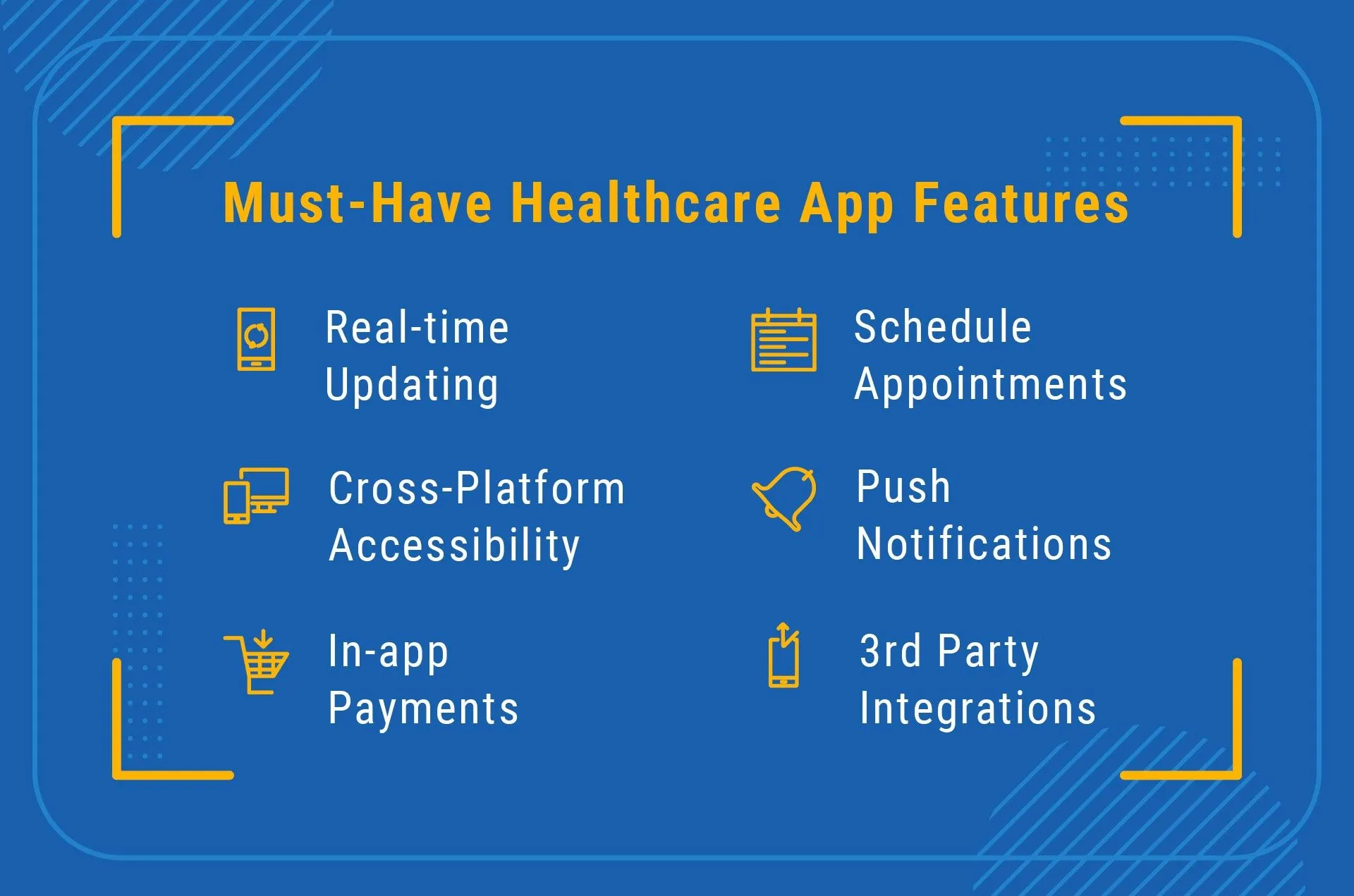 Must-Have Healthcare App Features

Real-time Updating

Cross-Platform Accessibility

In-app Payments

Schedule Appointments

Push Notifications

3rd Party Integrations